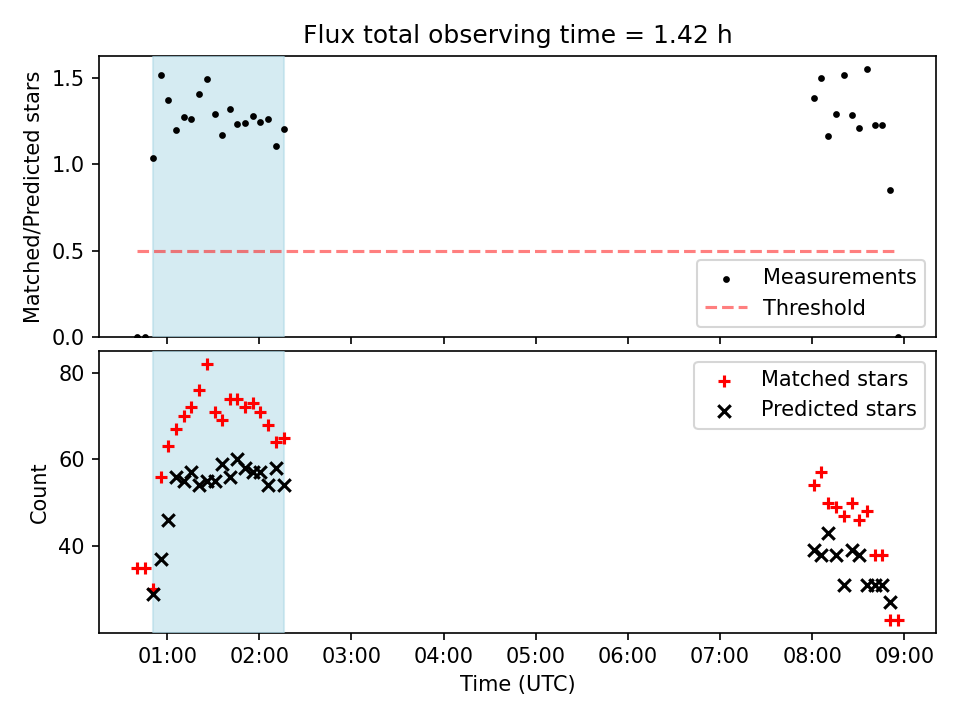 Flux total observing time = 1.42 h

Matched/Predicted stars

1.5
1.0
0.5
0.0

Measurements
Threshold

Count

80
60
40

Matched stars
Predicted stars

01:00 02:00 03:00 04:00 05:00 06:00 07:00 08:00 09:00

Time (UTC)